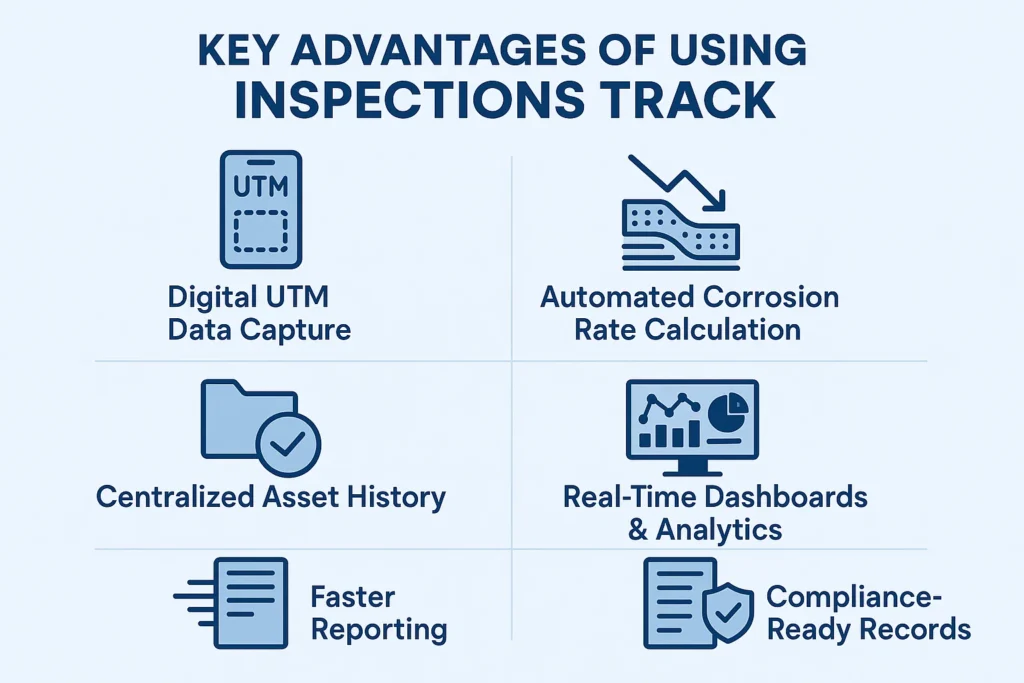 KEY ADVANTAGES OF USING INSPECTIONS TRACK

UTM

Digital UTM Data Capture

Automated Corrosion Rate Calculation

Centralized Asset History

Real-Time Dashboards & Analytics

Faster Reporting

Compliance-Ready Records